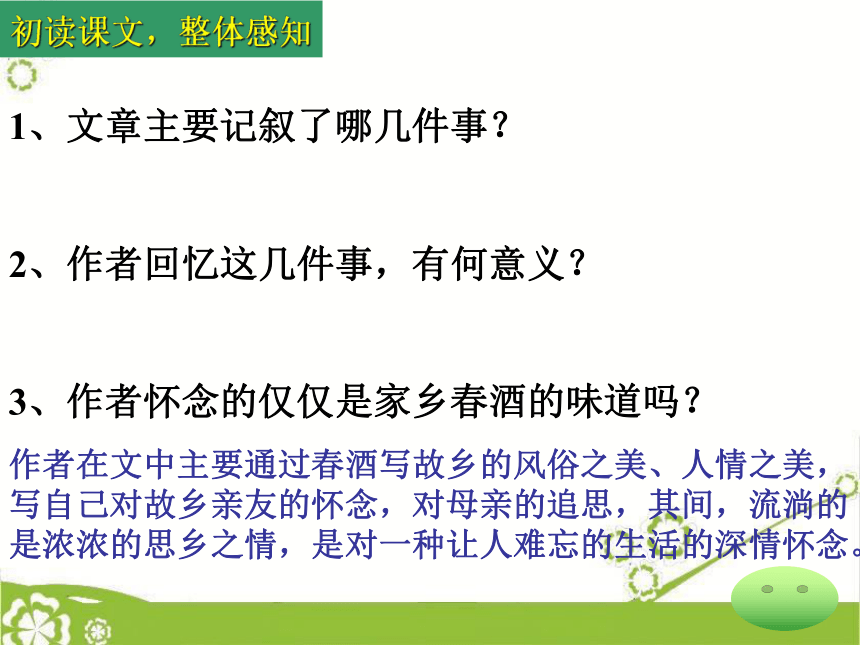 初读课文，整体感知

1、文章主要记叙了哪几件事？

2、作者回忆这几件事，有何意义？

3、作者怀念的仅仅是家乡春酒的味道吗？

作者在文中主要通过春酒写故乡的风俗之美、人情之美，写自己对故乡亲友的怀念，对母亲的追思，其间，流淌的是浓浓的思乡之情，是对一种让人难忘的生活的深情怀念。